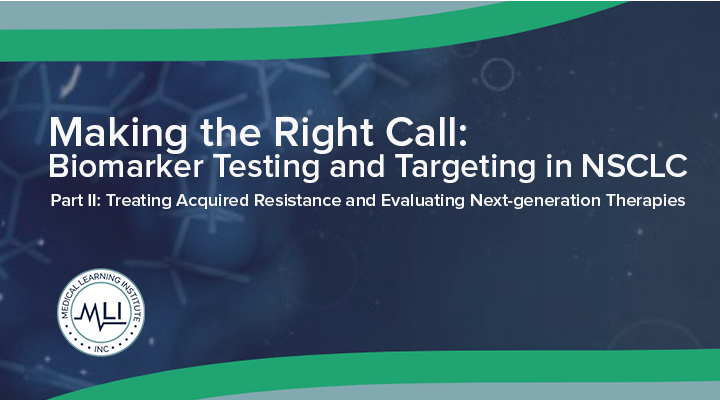 Making the Right Call:
Biomarker Testing and Targeting in NSCLC

Part II: Treating Acquired Resistance and Evaluating Next-generation Therapies

MEDICAL LEARNING INSTITUTE
MLI
INC